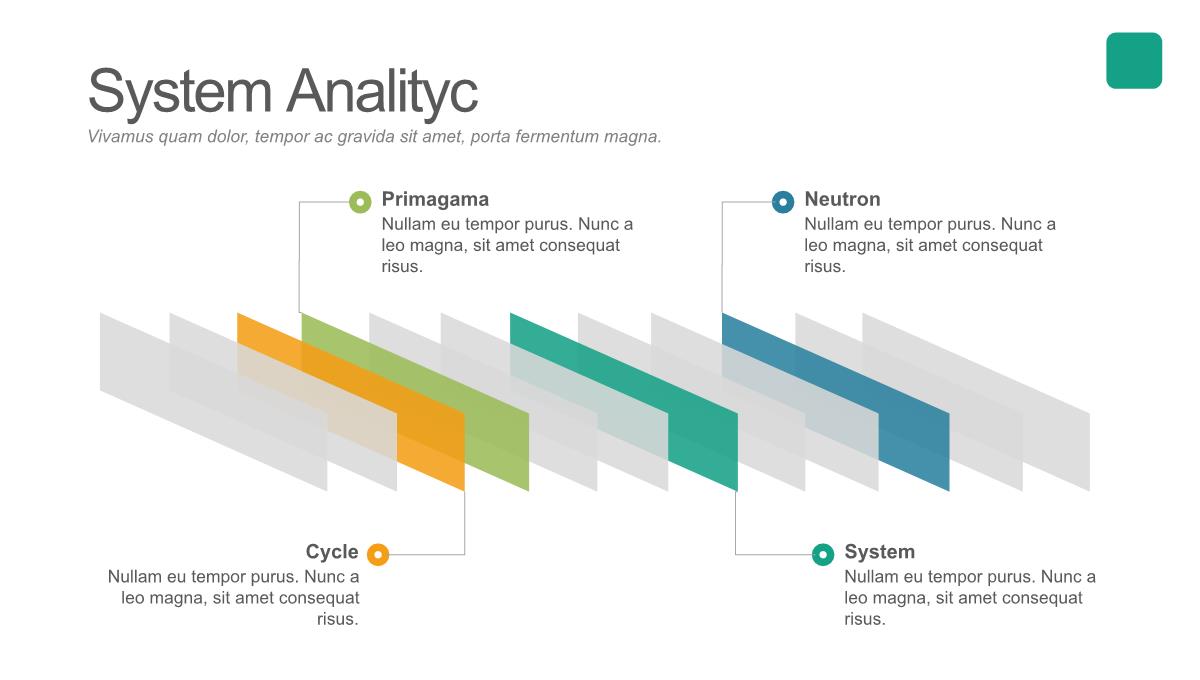 System Analityc

Vivamus quam dolor, tempor ac gravida sit amet, porta fermentum magna.

Primagama
Nullam eu tempor purus. Nunc a leo magna, sit amet consequat risus.

Neutron
Nullam eu tempor purus. Nunc a leo magna, sit amet consequat risus.

Cycle
Nullam eu tempor purus. Nunc a leo magna, sit amet consequat risus.

System
Nullam eu tempor purus. Nunc a leo magna, sit amet consequat risus.